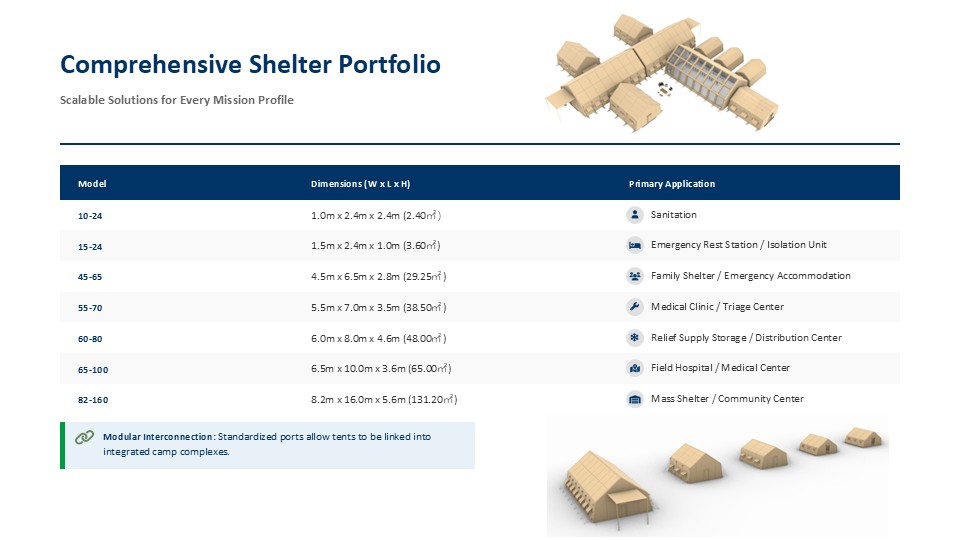 Comprehensive Shelter Portfolio

Scalable Solutions for Every Mission Profile

| Model | Dimensions (W x L x H) | Primary Application |
|---|---|---|
| 10-24 | 1.0m x 2.4m x 2.4m (2.40㎡) | Sanitation |
| 15-24 | 1.5m x 2.4m x 1.0m (3.60㎡) | Emergency Rest Station / Isolation Unit |
| 45-65 | 4.5m x 6.5m x 2.8m (29.25㎡) | Family Shelter / Emergency Accommodation |
| 55-70 | 5.5m x 7.0m x 3.5m (38.50㎡) | Medical Clinic / Triage Center |
| 60-80 | 6.0m x 8.0m x 4.6m (48.00㎡) | Relief Supply Storage / Distribution Center |
| 65-100 | 6.5m x 10.0m x 3.6m (65.00㎡) | Field Hospital / Medical Center |
| 82-160 | 8.2m x 16.0m x 5.6m (131.20㎡) | Mass Shelter / Community Center |

Modular Interconnection: Standardized ports allow tents to be linked into integrated camp complexes.